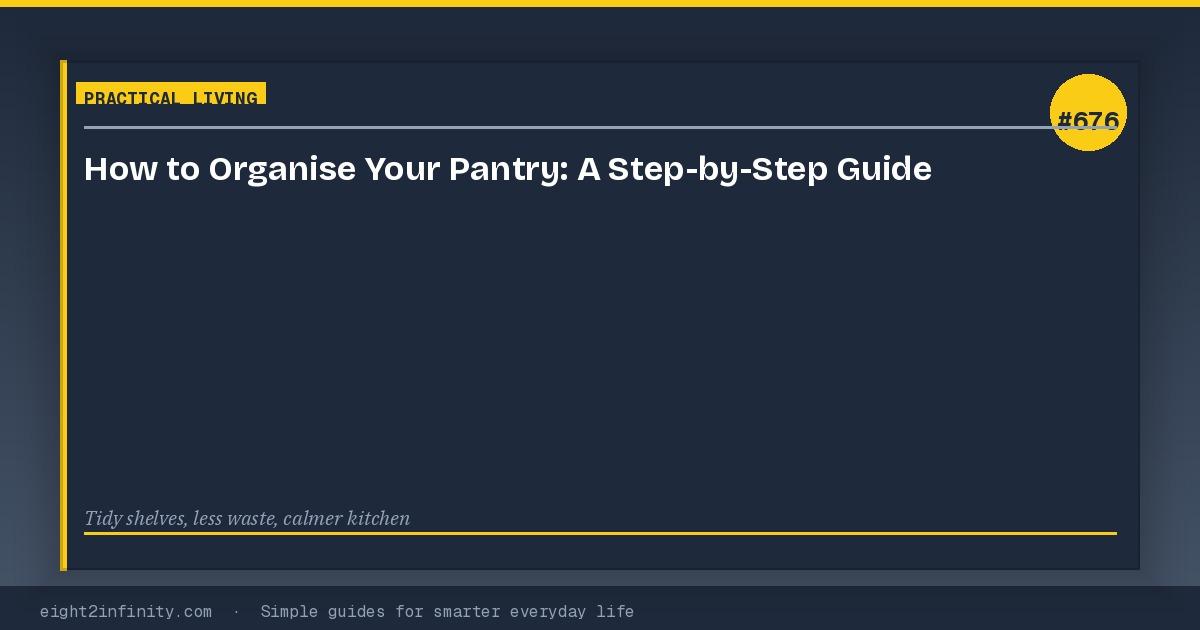 PRACTICAL LIVING

#676

How to Organise Your Pantry: A Step-by-Step Guide

Tidy shelves, less waste, calmer kitchen

eight2infinity.com · Simple guides for smarter everyday life